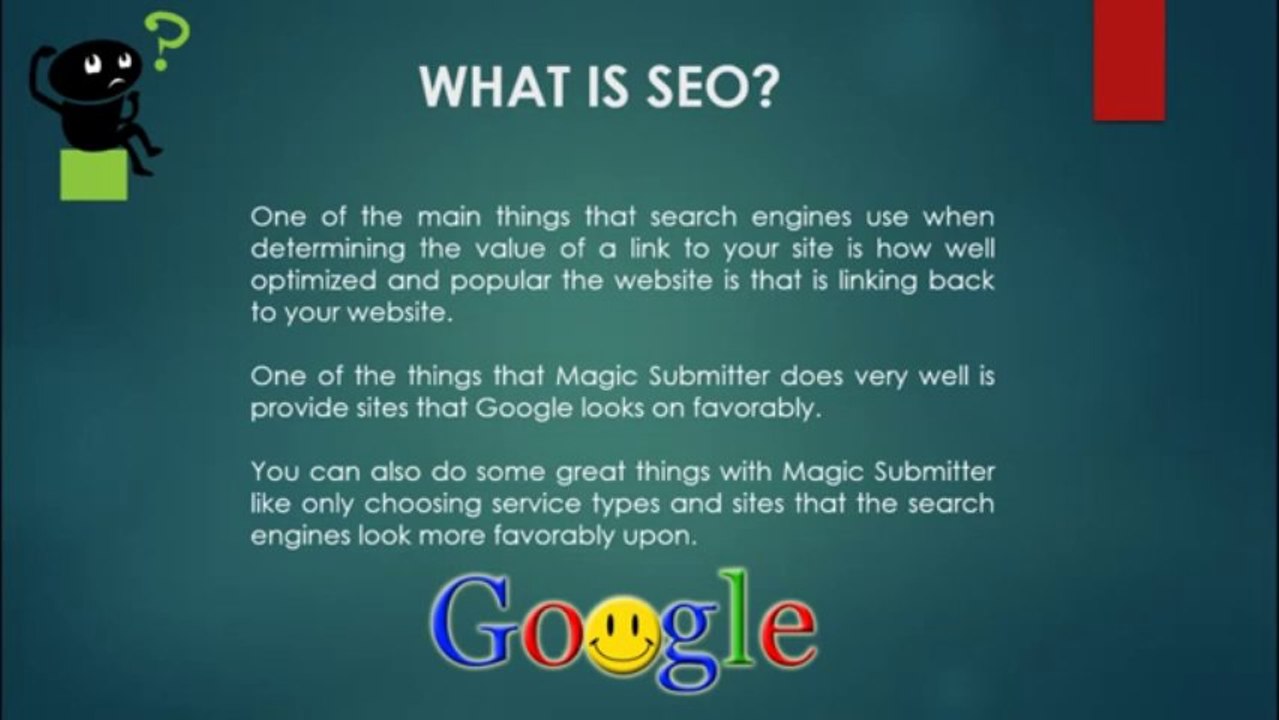 ?

WHAT IS SEO?

One of the main things that search engines use when determining the value of a link to your site is how well optimized and popular the website is that is linking back to your website.

One of the things that Magic Submitter does very well is provide sites that Google looks on favorably.

You can also do some great things with Magic Submitter like only choosing service types and sites that the search engines look more favorably upon.

Google